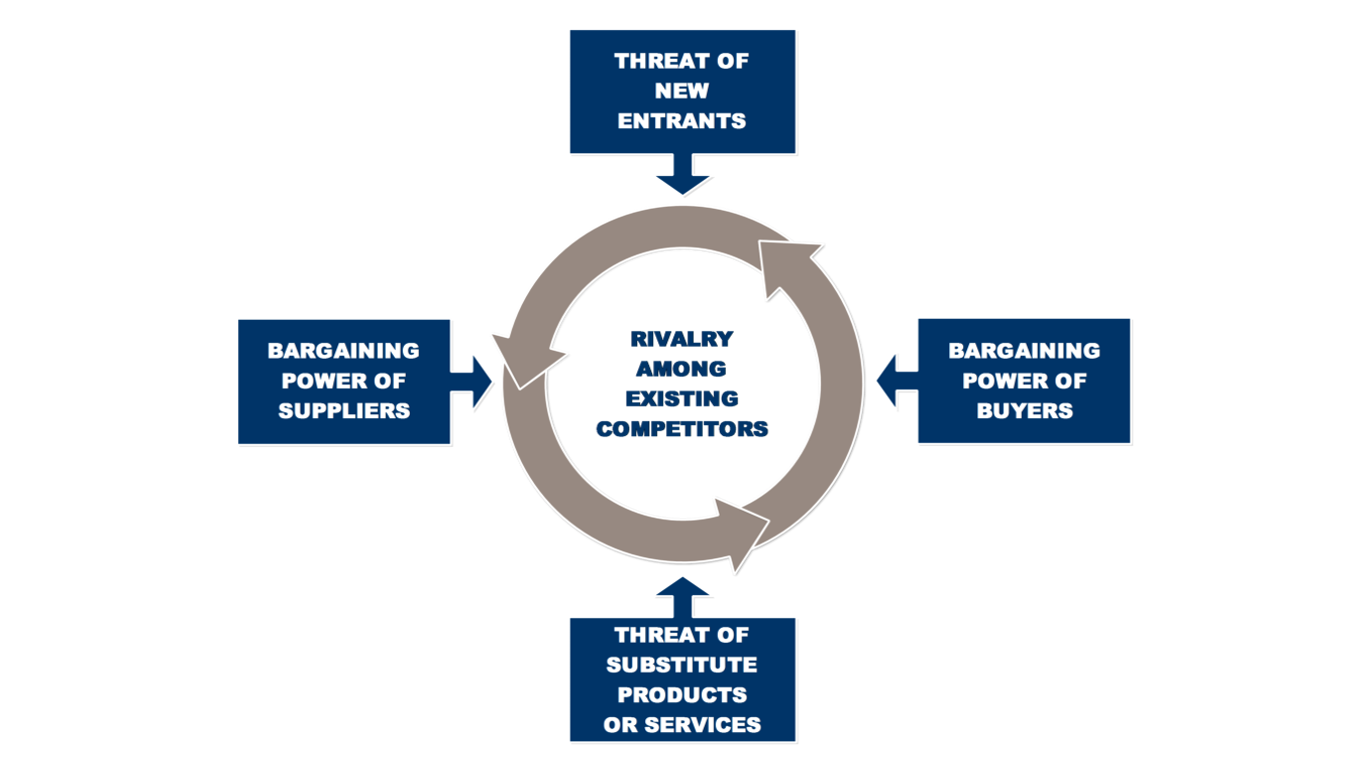 THREAT OF NEW ENTRANTS

BARGAINING POWER OF SUPPLIERS

RIVALRY AMONG EXISTING COMPETITORS

BARGAINING POWER OF BUYERS

THREAT OF SUBSTITUTE PRODUCTS OR SERVICES